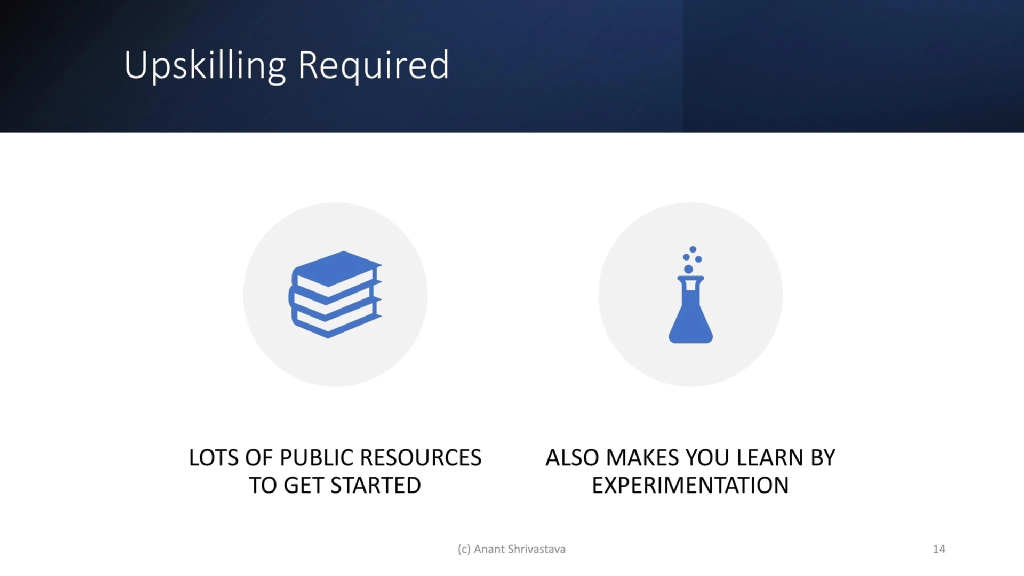 Upskilling Required

LOTS OF PUBLIC RESOURCES TO GET STARTED

ALSO MAKES YOU LEARN BY EXPERIMENTATION

(c) Anant Shrivastava

14